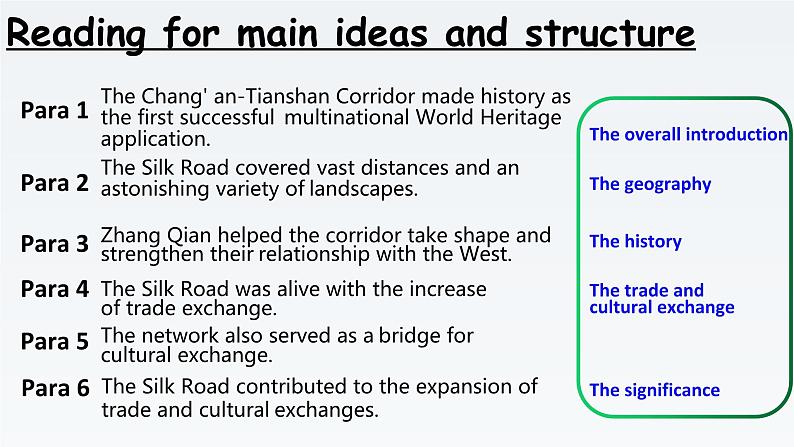 Reading for main ideas and structure

Para 1 The Chang' an-Tianshan Corridor made history as the first successful multinational World Heritage application.

Para 2 The Silk Road covered vast distances and an astonishing variety of landscapes.

Para 3 Zhang Qian helped the corridor take shape and strengthen their relationship with the West.

Para 4 The Silk Road was alive with the increase of trade exchange.

Para 5 The network also served as a bridge for cultural exchange.

Para 6 The Silk Road contributed to the expansion of trade and cultural exchanges.

The overall introduction

The geography

The history

The trade and cultural exchange

The significance